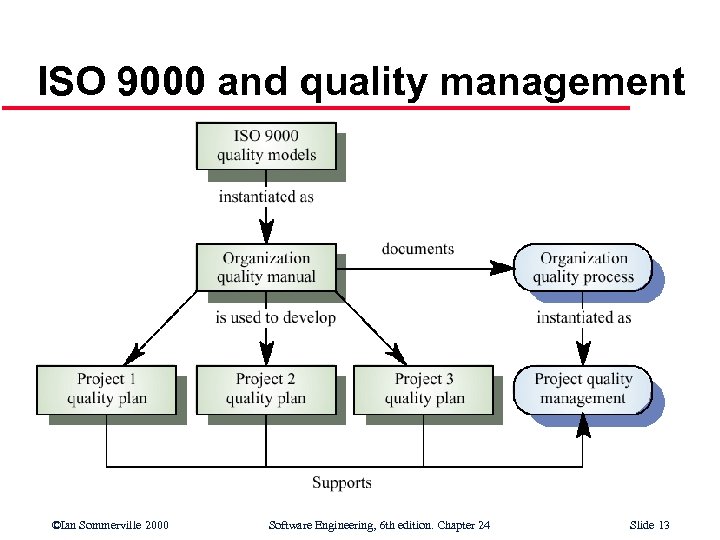 ISO 9000 and quality management

ISO 9000 quality models

instantiated as

Organization quality manual

documents

Organization quality process

is used to develop

instantiated as

Project 1 quality plan

Project 2 quality plan

Project 3 quality plan

Project quality management

Supports

©Ian Sommerville 2000

Software Engineering, 6th edition. Chapter 24

Slide 13